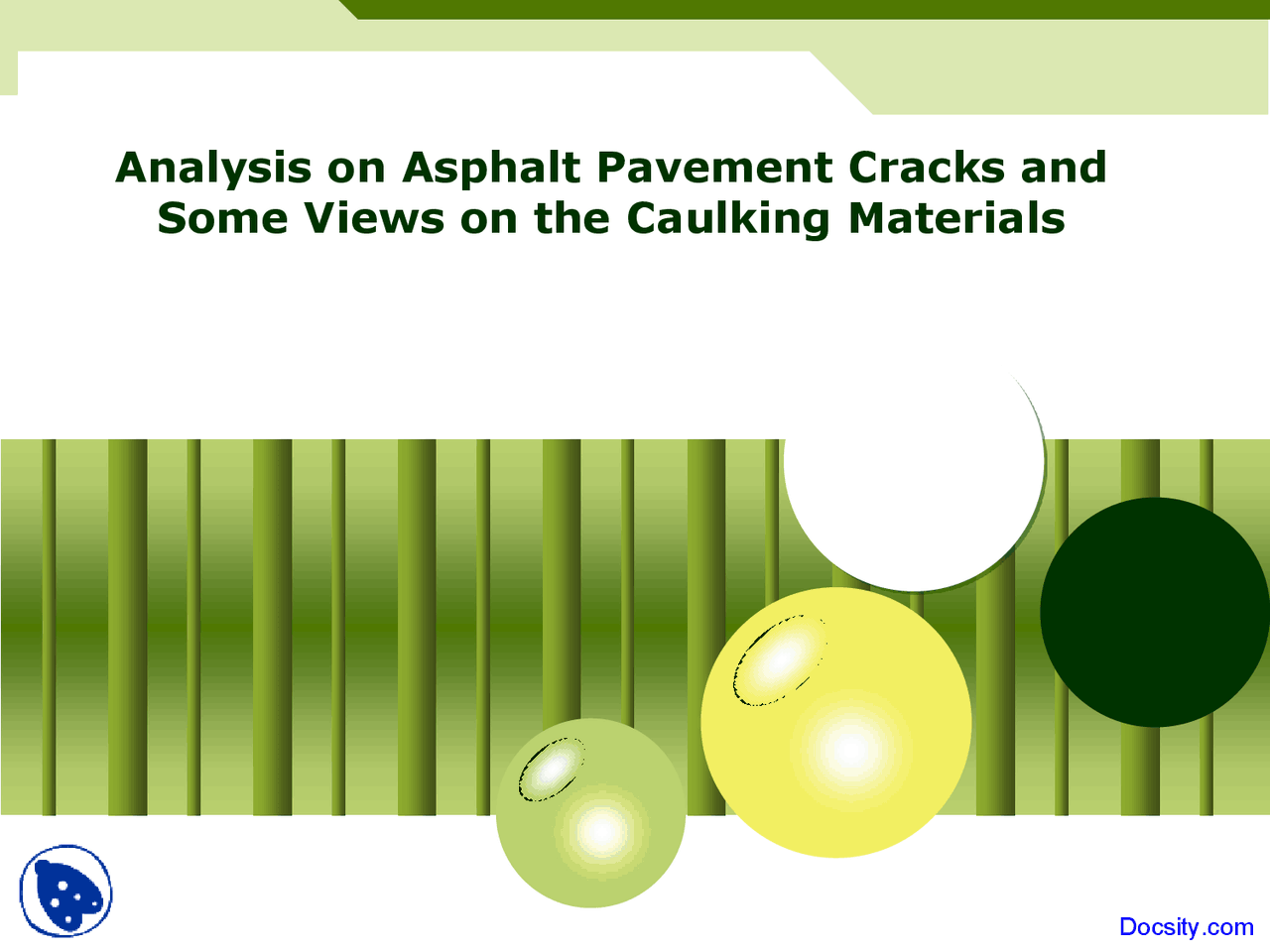 Analysis on Asphalt Pavement Cracks and Some Views on the Caulking Materials

Docsity.com